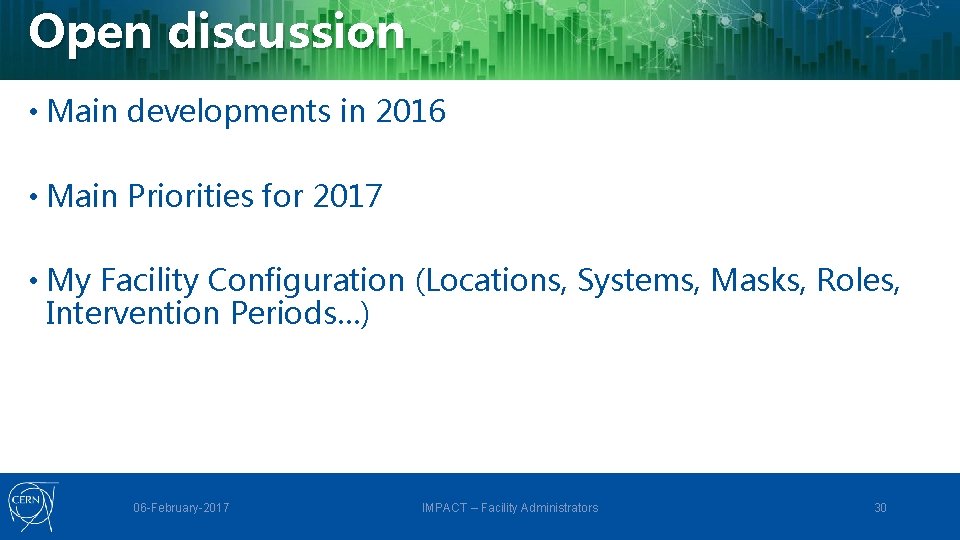 Open discussion

• Main developments in 2016

• Main Priorities for 2017

• My Facility Configuration (Locations, Systems, Masks, Roles, Intervention Periods…)

CERN

06-February-2017

IMPACT – Facility Administrators

30